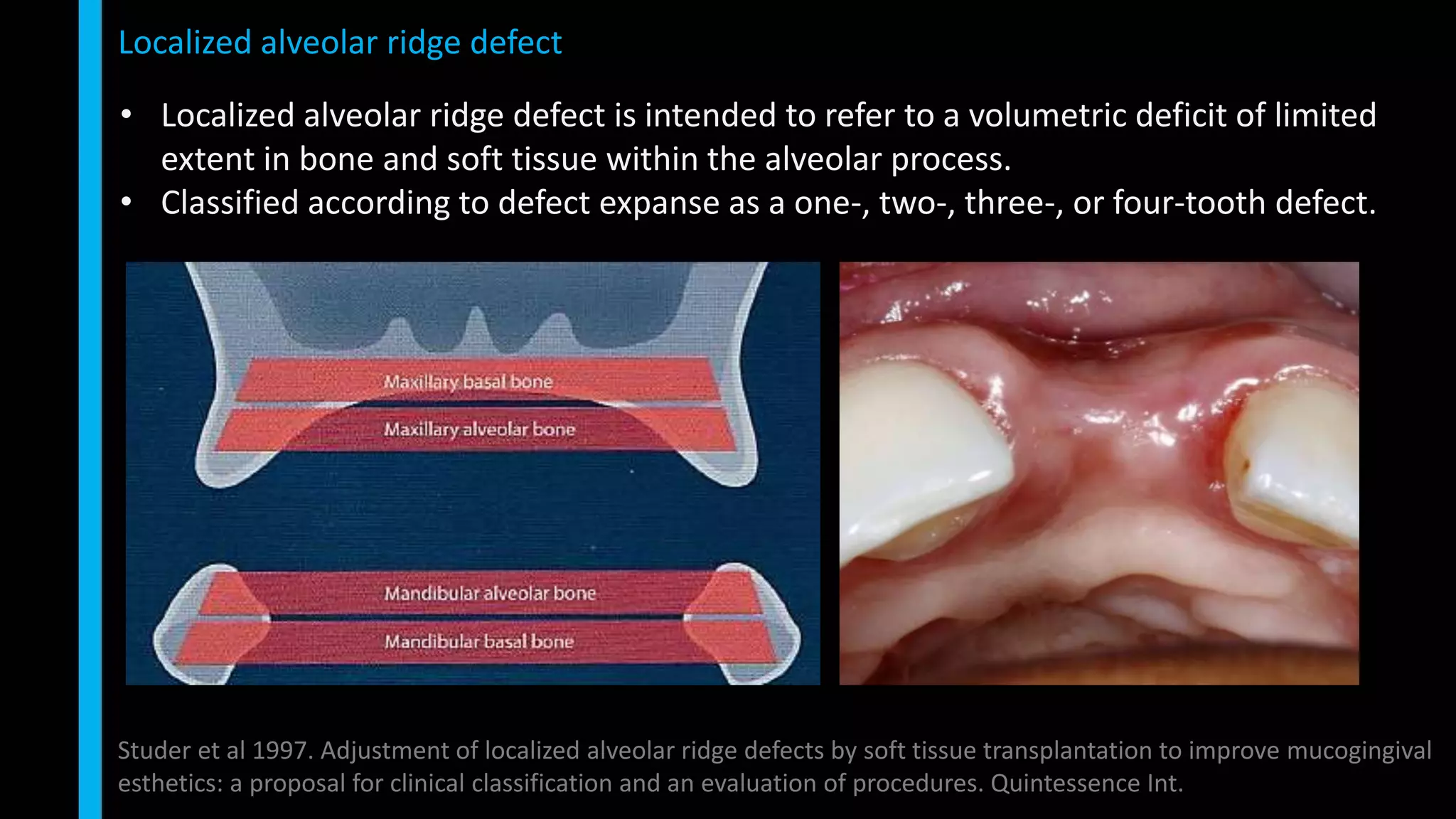 Localized alveolar ridge defect

• Localized alveolar ridge defect is intended to refer to a volumetric deficit of limited extent in bone and soft tissue within the alveolar process.
• Classified according to defect expanse as a one-, two-, three-, or four-tooth defect.

Maxillary basal bone
Maxillary alveolar bone
Mandibular alveolar bone
Mandibular basal bone

Studer et al 1997. Adjustment of localized alveolar ridge defects by soft tissue transplantation to improve mucogingival esthetics: a proposal for clinical classification and an evaluation of procedures. Quintessence Int.